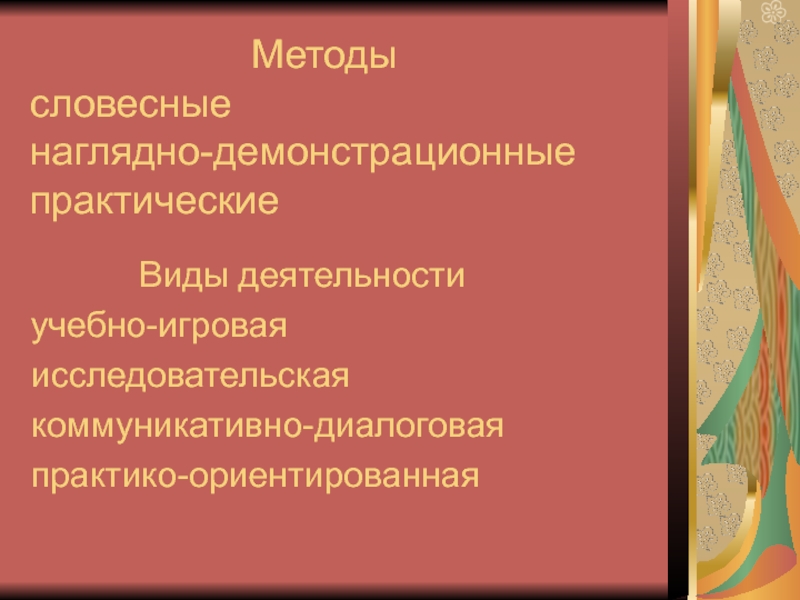 Методы
словесные
наглядно-демонстрационные
практические

Виды деятельности
учебно-игровая
исследовательская
коммуникативно-диалоговая
практико-ориентированная